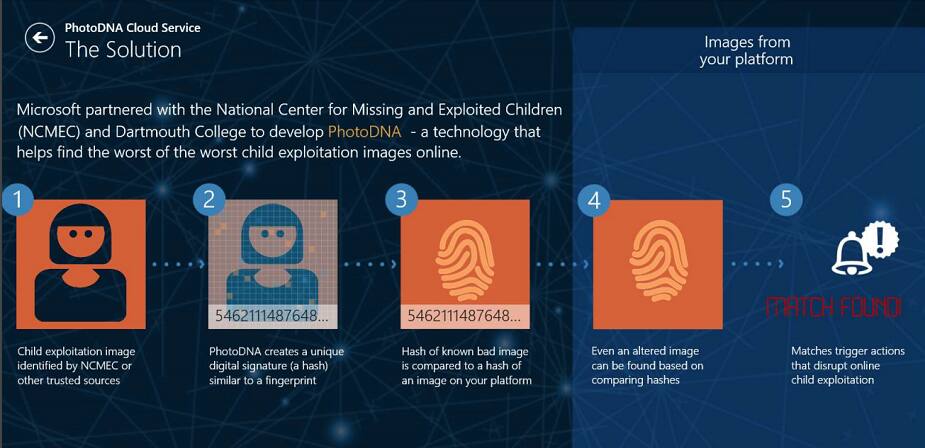 PhotoDNA Cloud Service
The Solution

Images from your platform

Microsoft partnered with the National Center for Missing and Exploited Children (NCMEC) and Dartmouth College to develop PhotoDNA - a technology that helps find the worst of the worst child exploitation images online.

1

Child exploitation image identified by NCMEC or other trusted sources

2

5462111487648...

PhotoDNA creates a unique digital signature (a hash) similar to a fingerprint

3

5462111487648...

Hash of known bad image is compared to a hash of an image on your platform

4

Even an altered image can be found based on comparing hashes

5

MATCH FOUND!

Matches trigger actions that disrupt online child exploitation